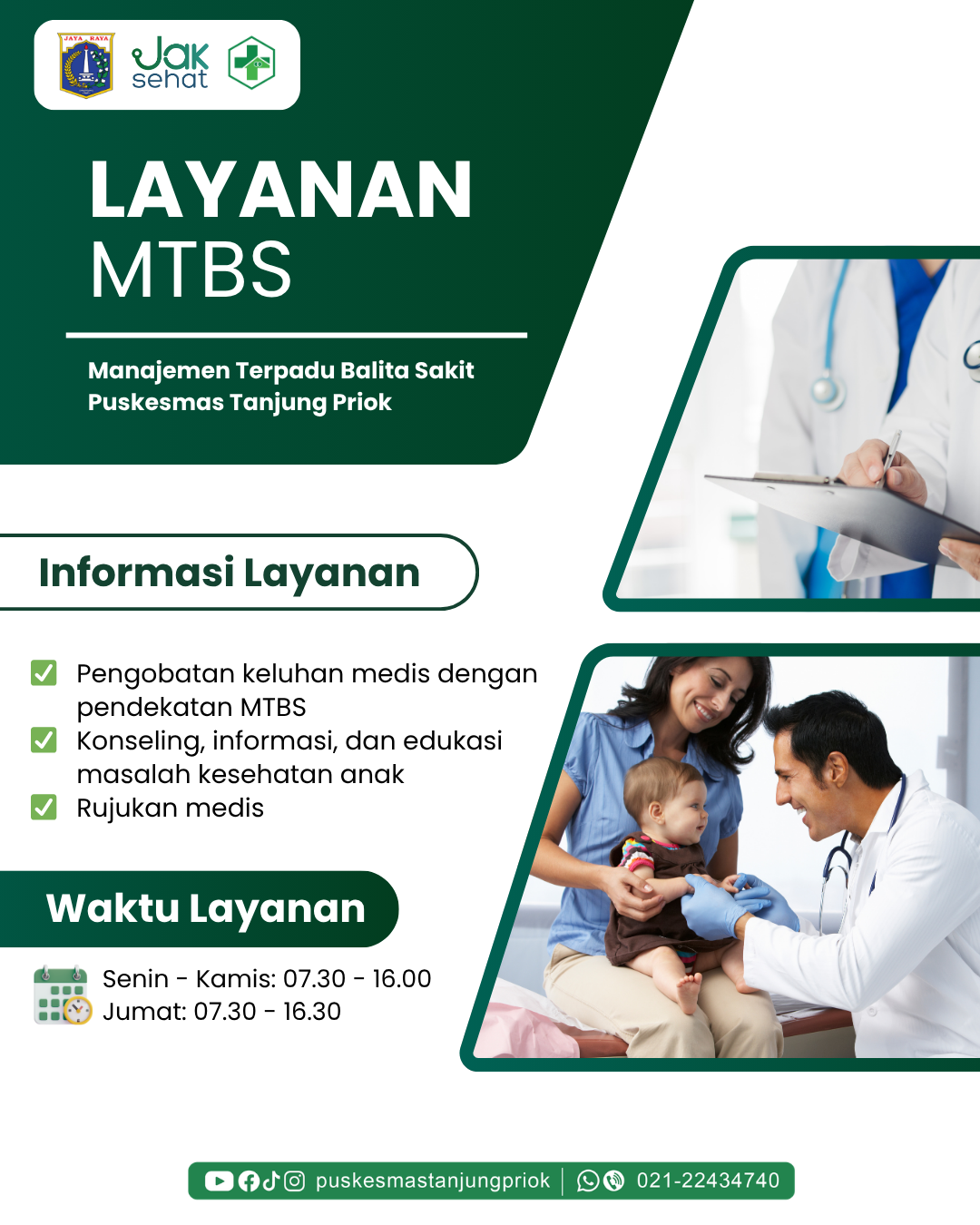 JAYA RAYA
Jak sehat

LAYANAN
MTBS

Manajemen Terpadu Balita Sakit
Puskesmas Tanjung Priok

Informasi Layanan

Pengobatan keluhan medis dengan pendekatan MTBS
Konseling, informasi, dan edukasi masalah kesehatan anak
Rujukan medis

Waktu Layanan

Senin - Kamis: 07.30 - 16.00
Jumat: 07.30 - 16.30

puskesmastanjungpriok | 021-22434740